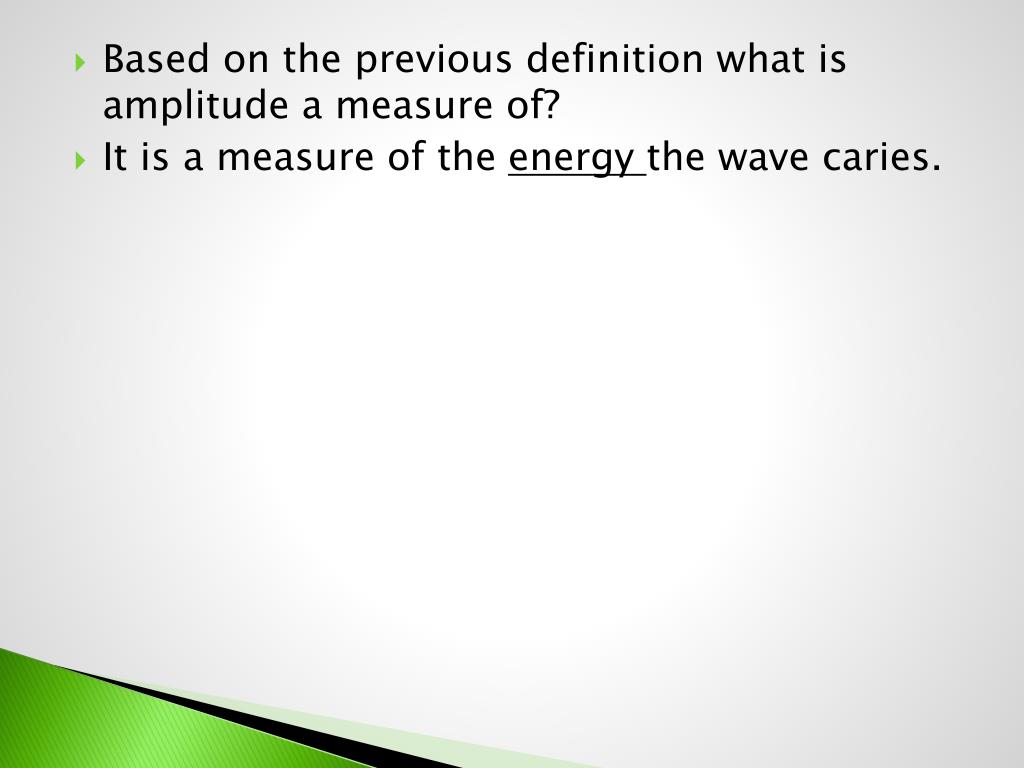 Based on the previous definition what is amplitude a measure of?

It is a measure of the energy the wave caries.